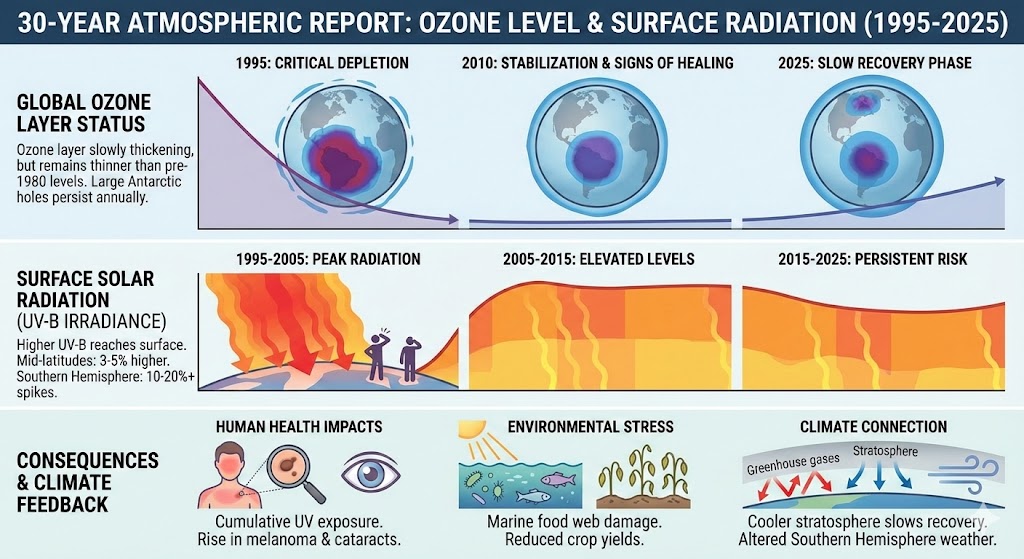 30-YEAR ATMOSPHERIC REPORT: OZONE LEVEL & SURFACE RADIATION (1995-2025)

GLOBAL OZONE LAYER STATUS

Ozone layer slowly thickening, but remains thinner than pre-1980 levels. Large Antarctic holes persist annually.

1995: CRITICAL DEPLETION

2010: STABILIZATION & SIGNS OF HEALING

2025: SLOW RECOVERY PHASE

SURFACE SOLAR RADIATION (UV-B IRRADIANCE)

Higher UV-B reaches surface. Mid-latitudes: 3-5% higher. Southern Hemisphere: 10-20%+ spikes.

1995-2005: PEAK RADIATION

2005-2015: ELEVATED LEVELS

2015-2025: PERSISTENT RISK

CONSEQUENCES & CLIMATE FEEDBACK

HUMAN HEALTH IMPACTS

Cumulative UV exposure. Rise in melanoma & cataracts.

ENVIRONMENTAL STRESS

Marine food web damage. Reduced crop yields.

CLIMATE CONNECTION

Greenhouse gases

Stratosphere

Cooler stratosphere slows recovery. Altered Southern Hemisphere weather.